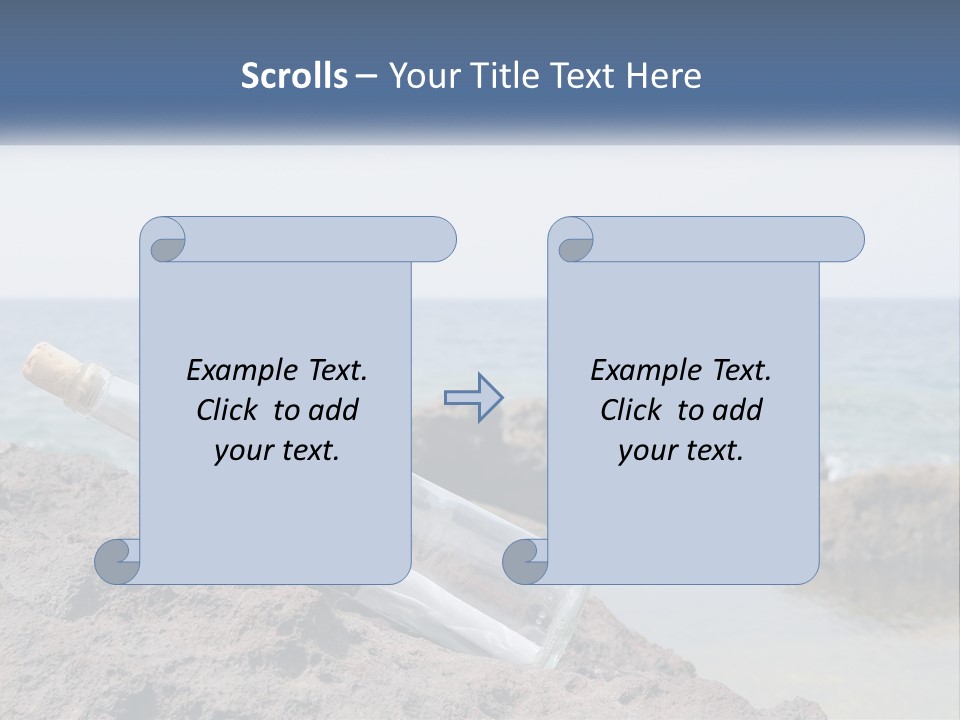 Scrolls – Your Title Text Here

Example Text. Click to add your text.

Example Text. Click to add your text.